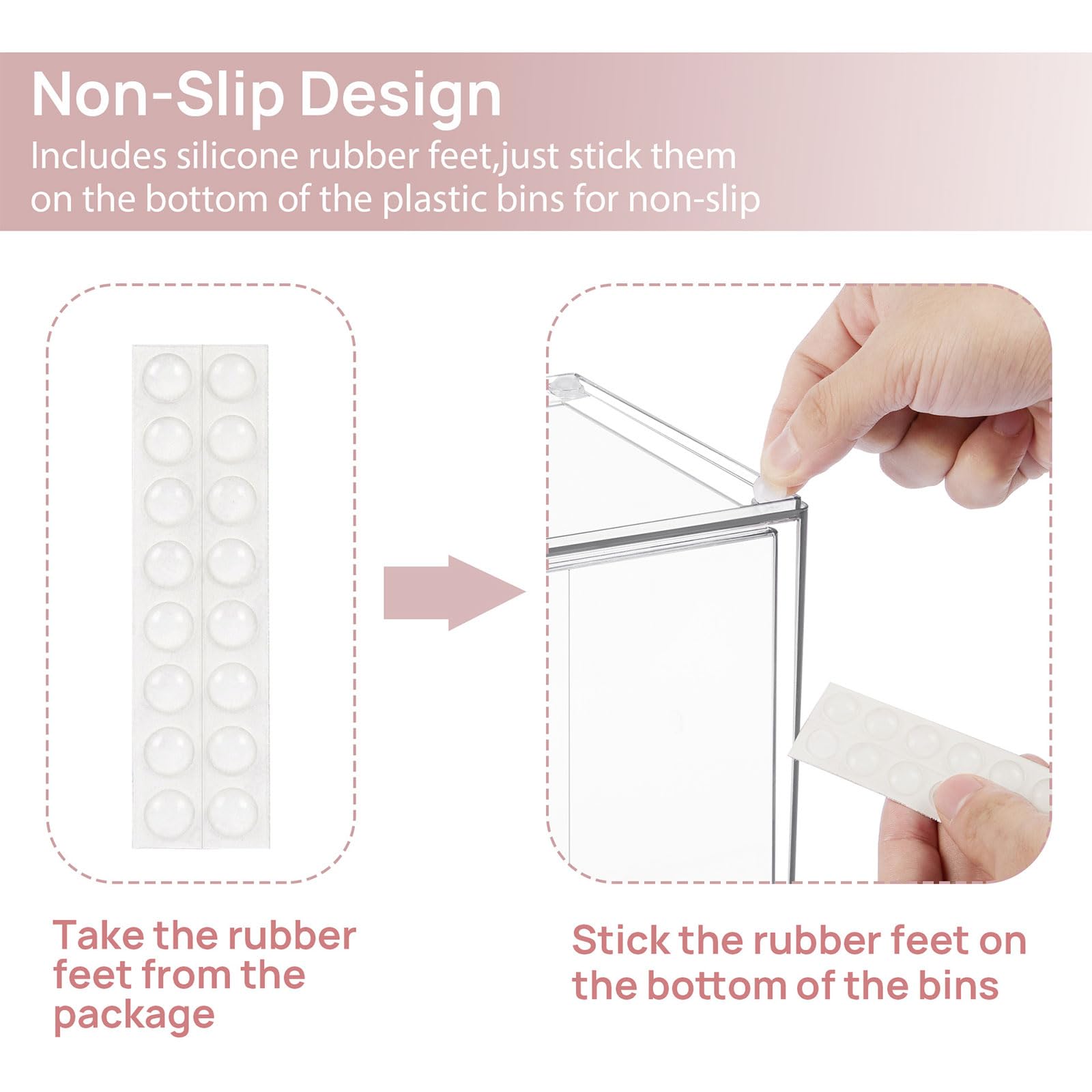 Non-Slip Design

Includes silicone rubber feet,just stick them on the bottom of the plastic bins for non-slip

Take the rubber feet from the package

Stick the rubber feet on the bottom of the bins